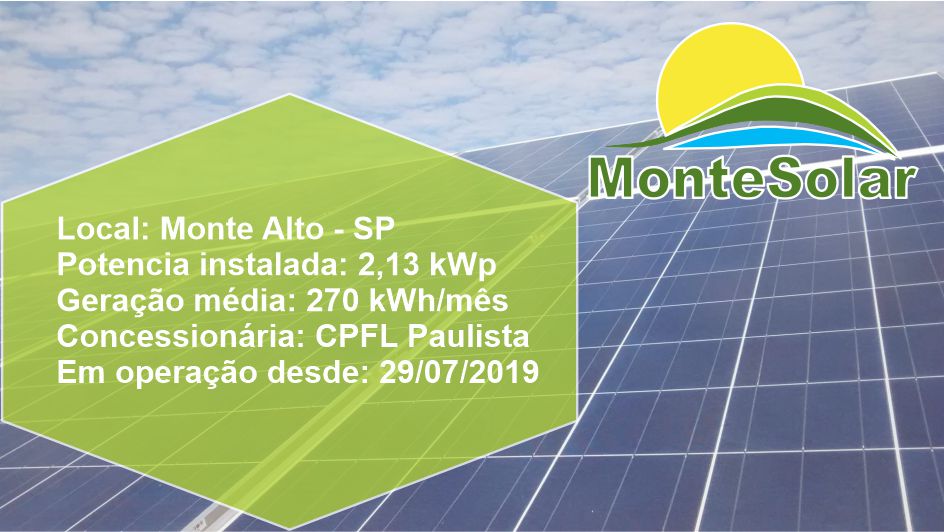 MonteSolar

Local: Monte Alto - SP
Potencia instalada: 2,13 kWp
Geração média: 270 kWh/mês
Concessionária: CPFL Paulista
Em operação desde: 29/07/2019